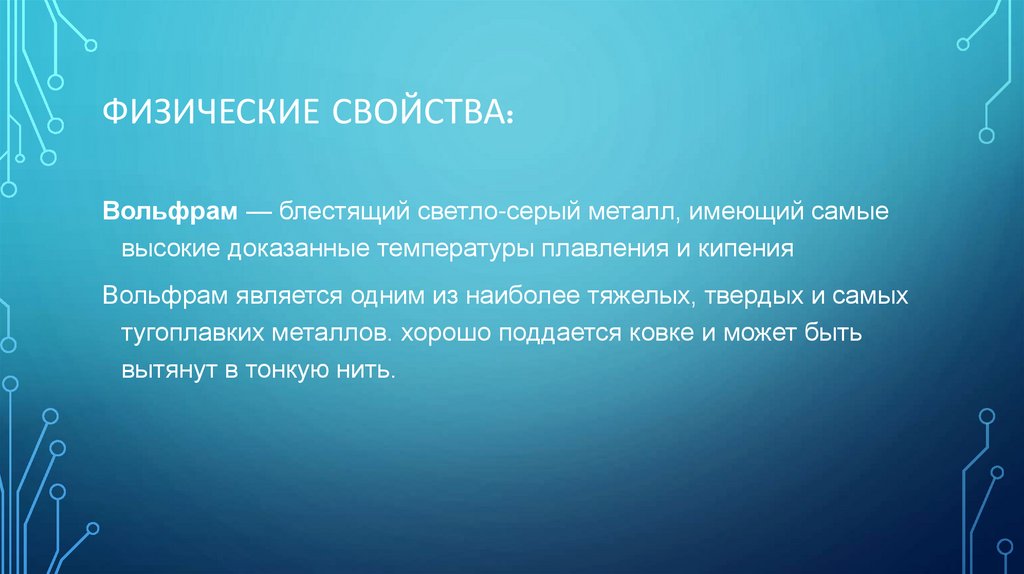 ФИЗИЧЕСКИЕ СВОЙСТВА:

Вольфрам — блестящий светло-серый металл, имеющий самые высокие доказанные температуры плавления и кипения

Вольфрам является одним из наиболее тяжелых, твердых и самых тугоплавких металлов. хорошо поддается ковке и может быть вытянут в тонкую нить.